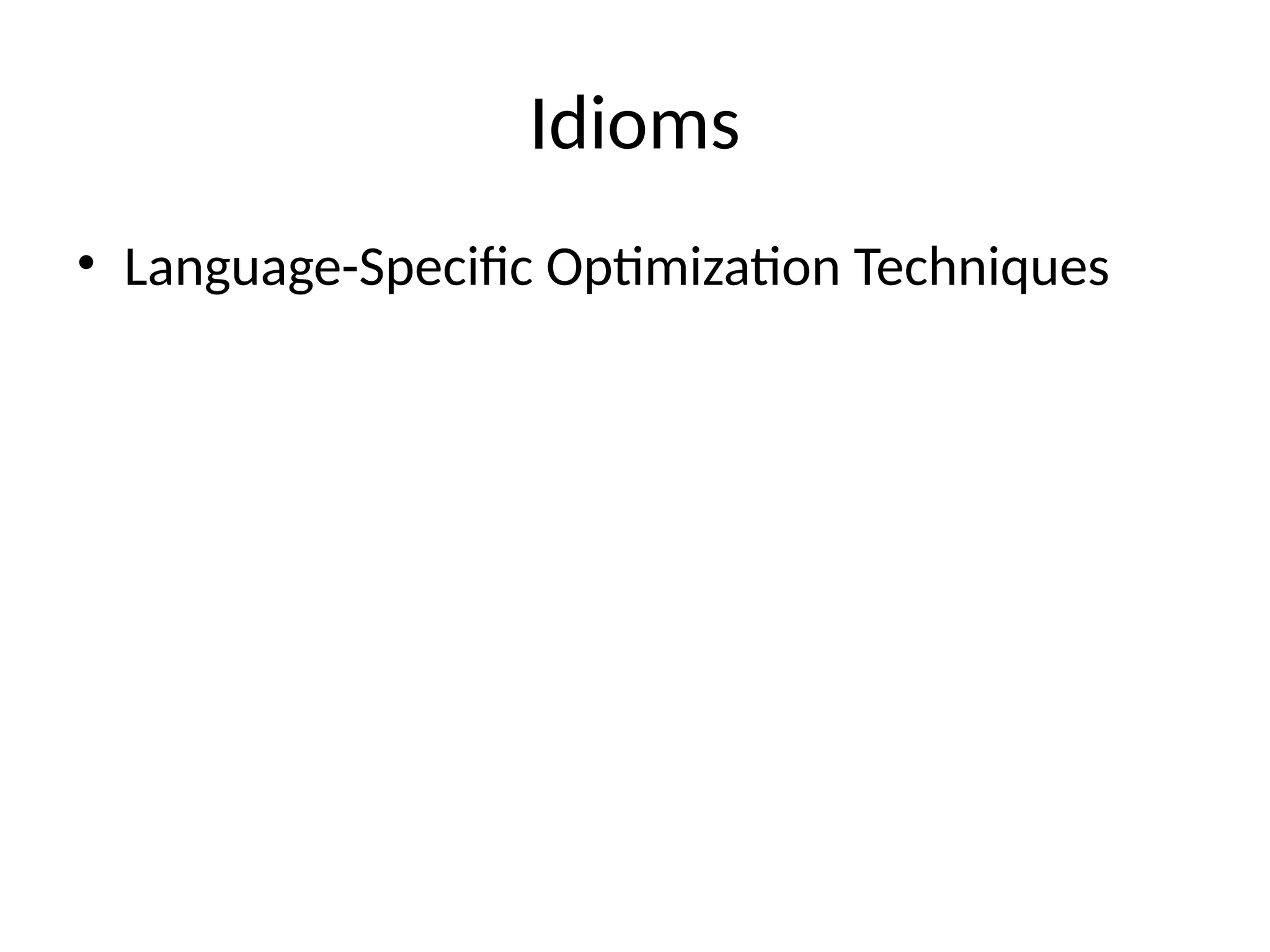 Idioms

• Language-Specific Optimization Techniques